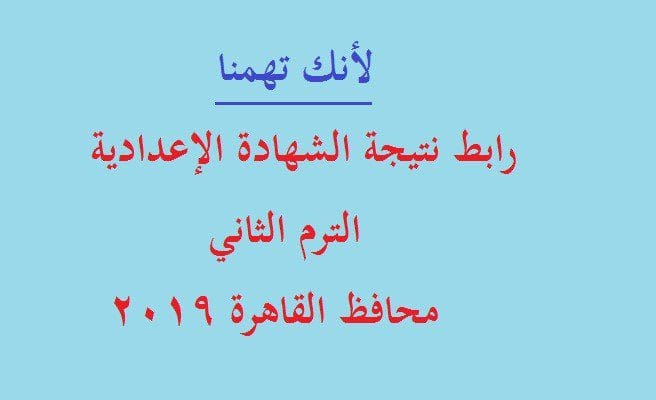 لأنك تهمنا

رابط نتيجة الشهادة الإعدادية

الترم الثاني

محافظ القاهرة ٢٠١٩